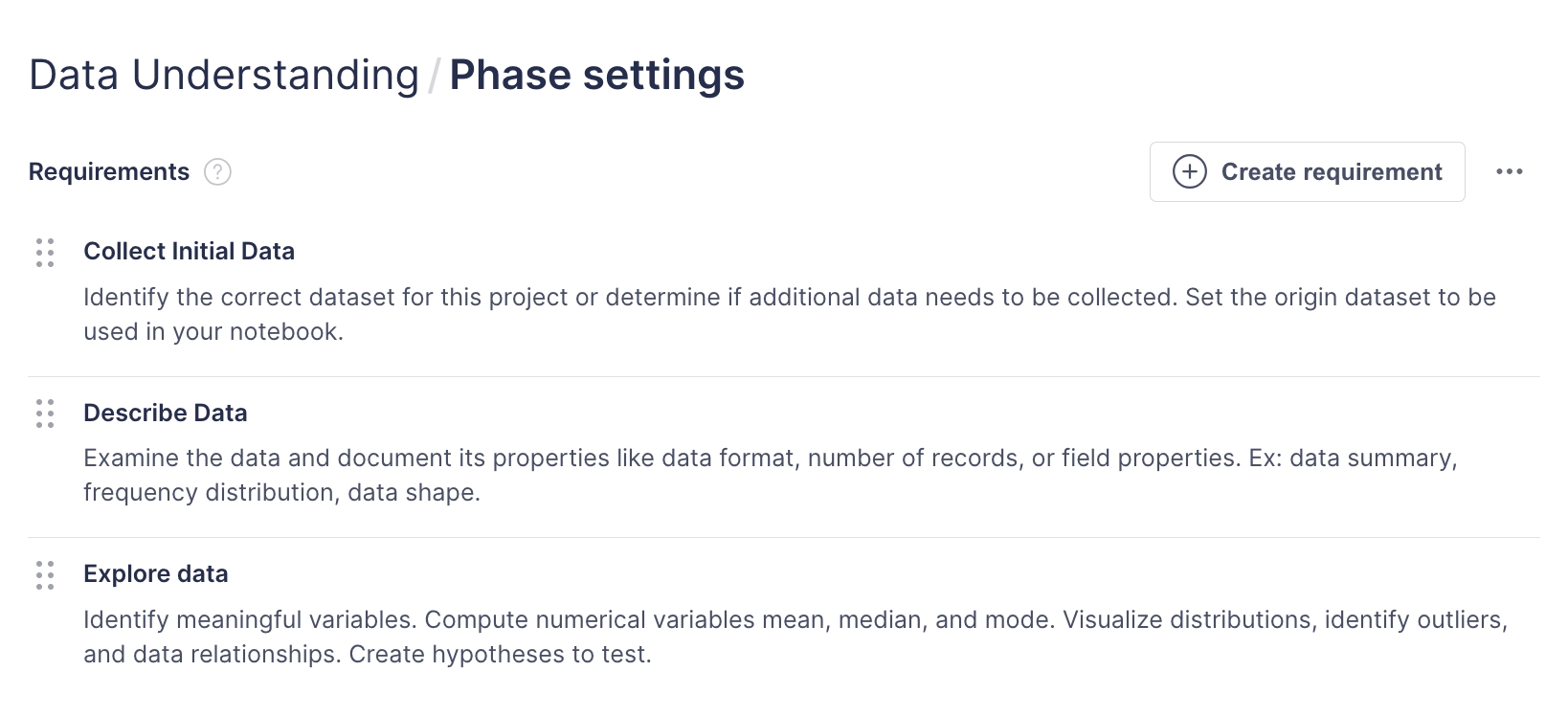 Data Understanding / Phase settings

Requirements ?

Create requirement

Collect Initial Data

Identify the correct dataset for this project or determine if additional data needs to be collected. Set the origin dataset to be used in your notebook.

Describe Data

Examine the data and document its properties like data format, number of records, or field properties. Ex: data summary, frequency distribution, data shape.

Explore data

Identify meaningful variables. Compute numerical variables mean, median, and mode. Visualize distributions, identify outliers, and data relationships. Create hypotheses to test.